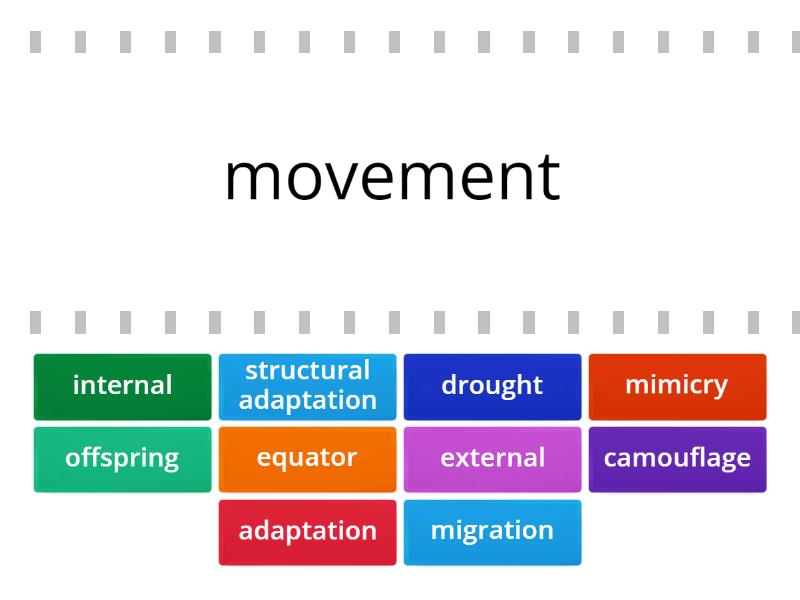 movement

internal

structural adaptation

drought

mimicry

offspring

equator

external

camouflage

adaptation

migration